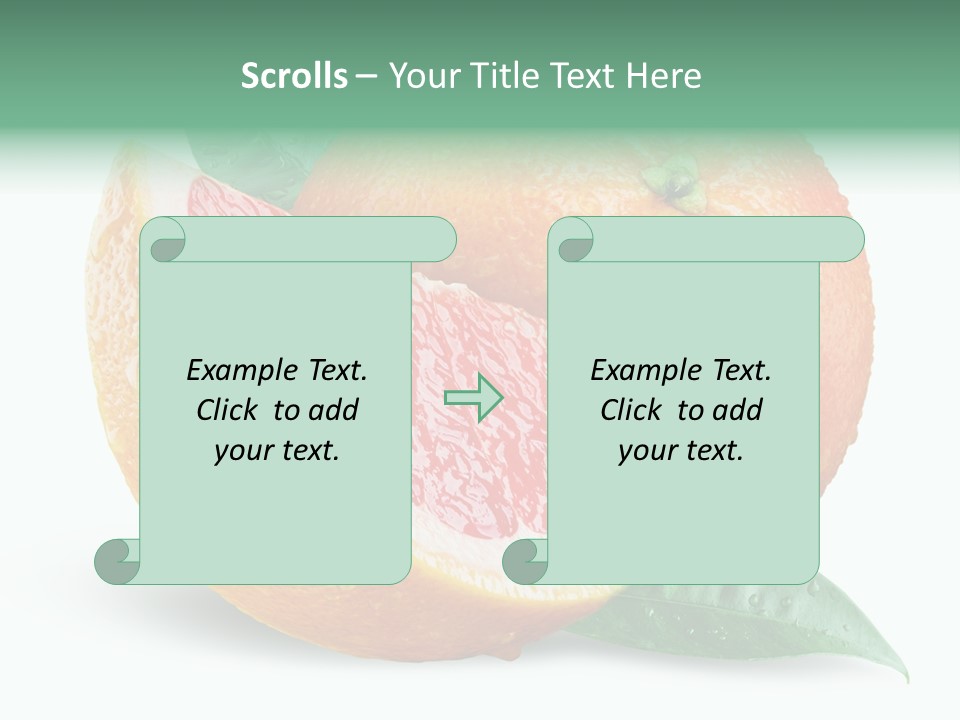 Scrolls – Your Title Text Here

Example Text. Click to add your text.

Example Text. Click to add your text.